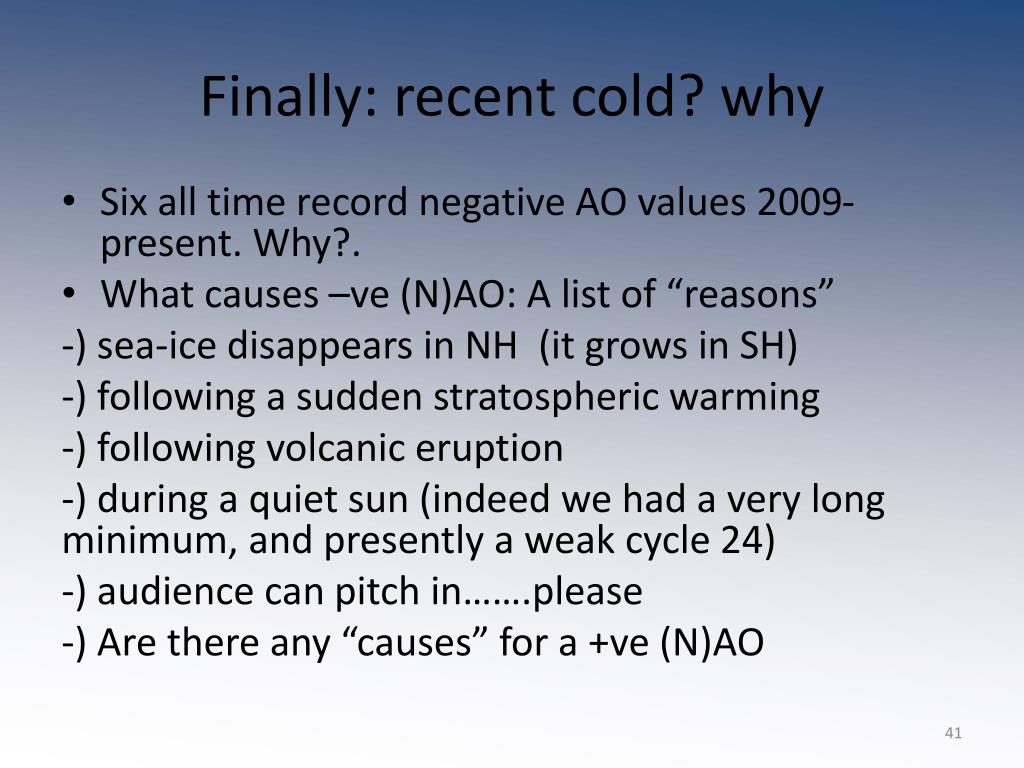 Finally: recent cold? why

• Six all time record negative AO values 2009-present. Why?.
• What causes –ve (N)AO: A list of “reasons”
-) sea-ice disappears in NH (it grows in SH)
-) following a sudden stratospheric warming
-) following volcanic eruption
-) during a quiet sun (indeed we had a very long minimum, and presently a weak cycle 24)
-) audience can pitch in…….please
-) Are there any “causes” for a +ve (N)AO

41